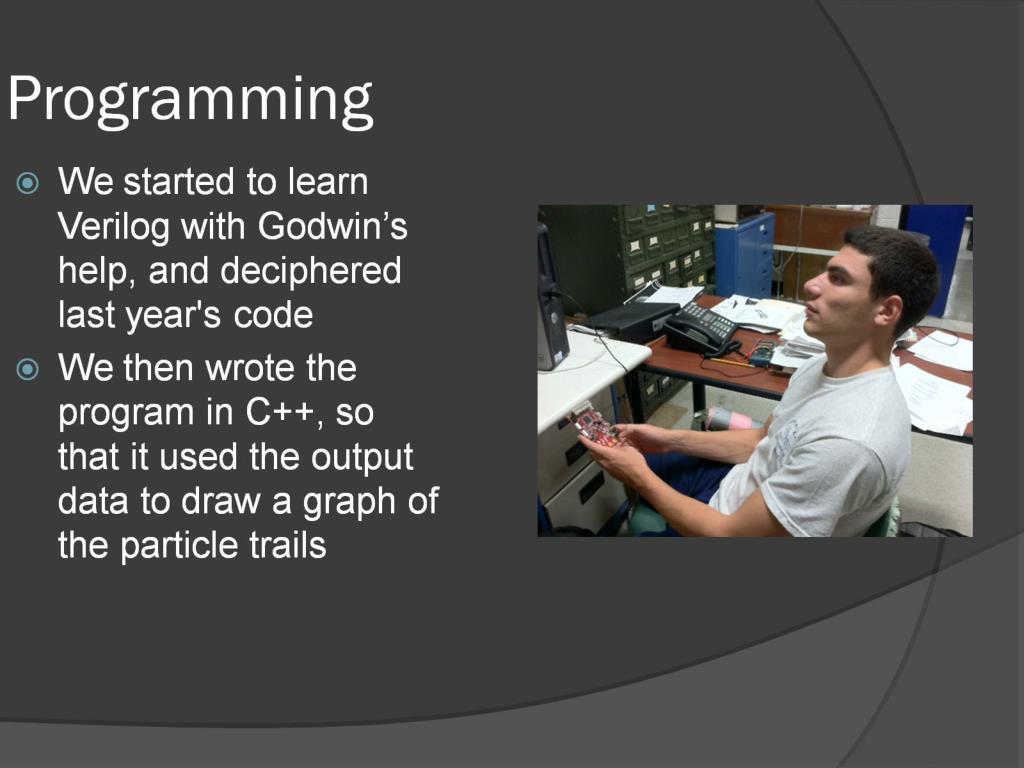 Programming

We started to learn Verilog with Godwin’s help, and deciphered last year's code

We then wrote the program in C++, so that it used the output data to draw a graph of the particle trails